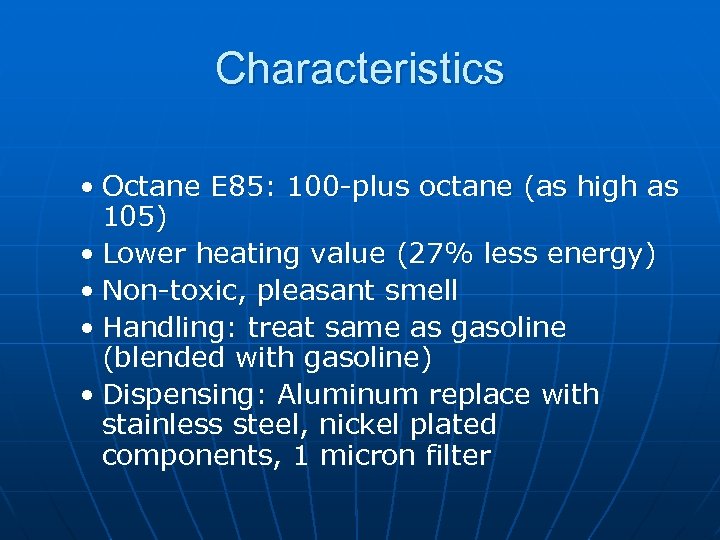 Characteristics

• Octane E85: 100-plus octane (as high as 105)
• Lower heating value (27% less energy)
• Non-toxic, pleasant smell
• Handling: treat same as gasoline (blended with gasoline)
• Dispensing: Aluminum replace with stainless steel, nickel plated components, 1 micron filter